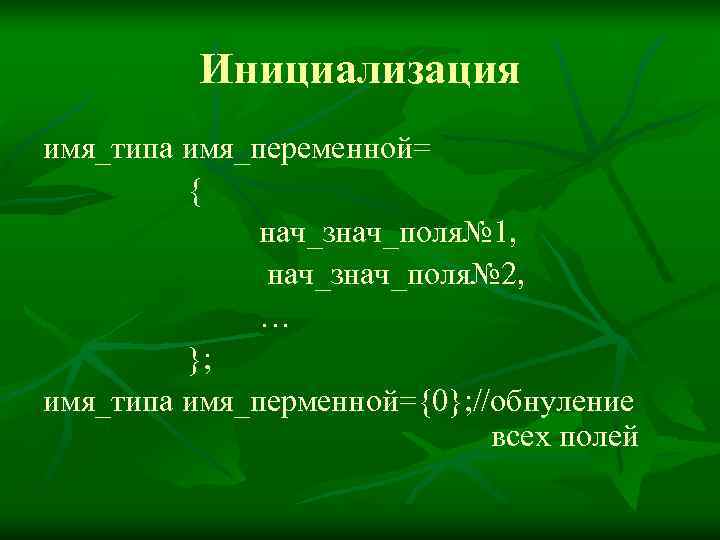 Инициализация

имя_типа имя_переменной=
{
нач_знач_поля№1,
нач_знач_поля№2,
…
};
имя_типа имя_перменной={0};//обнуление всех полей